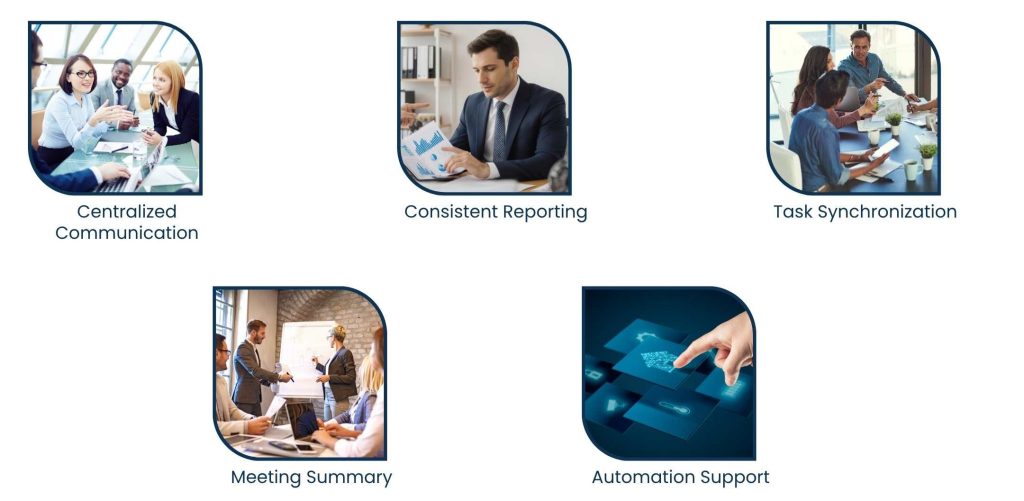 Centralized Communication

Consistent Reporting

Task Synchronization

Meeting Summary

Automation Support